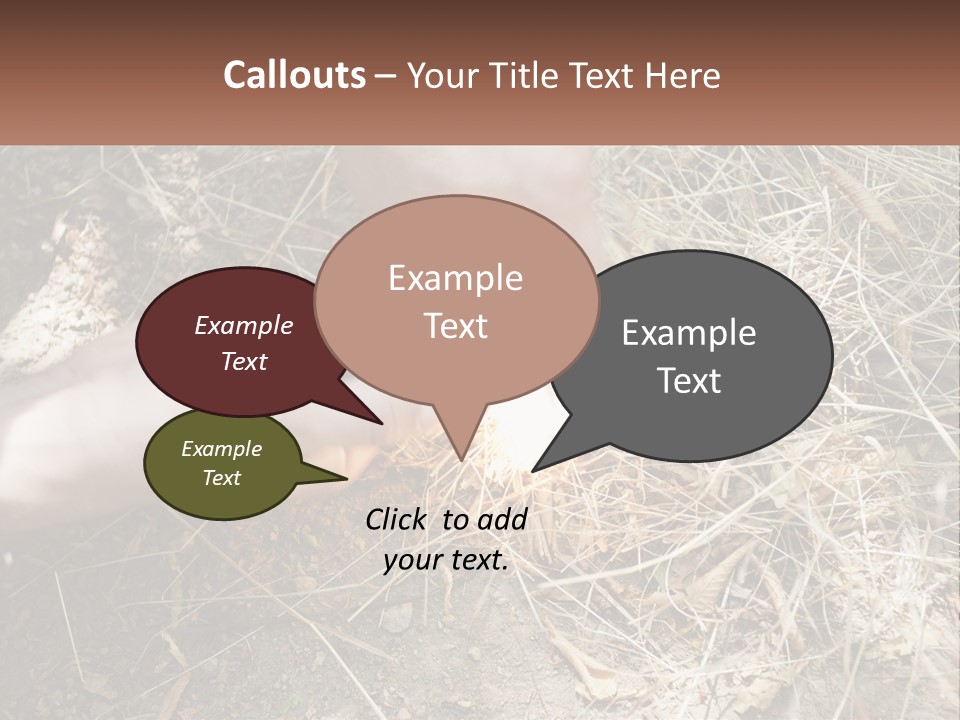 Callouts – Your Title Text Here

Example Text

Example Text

Example Text

Example Text

Click to add your text.